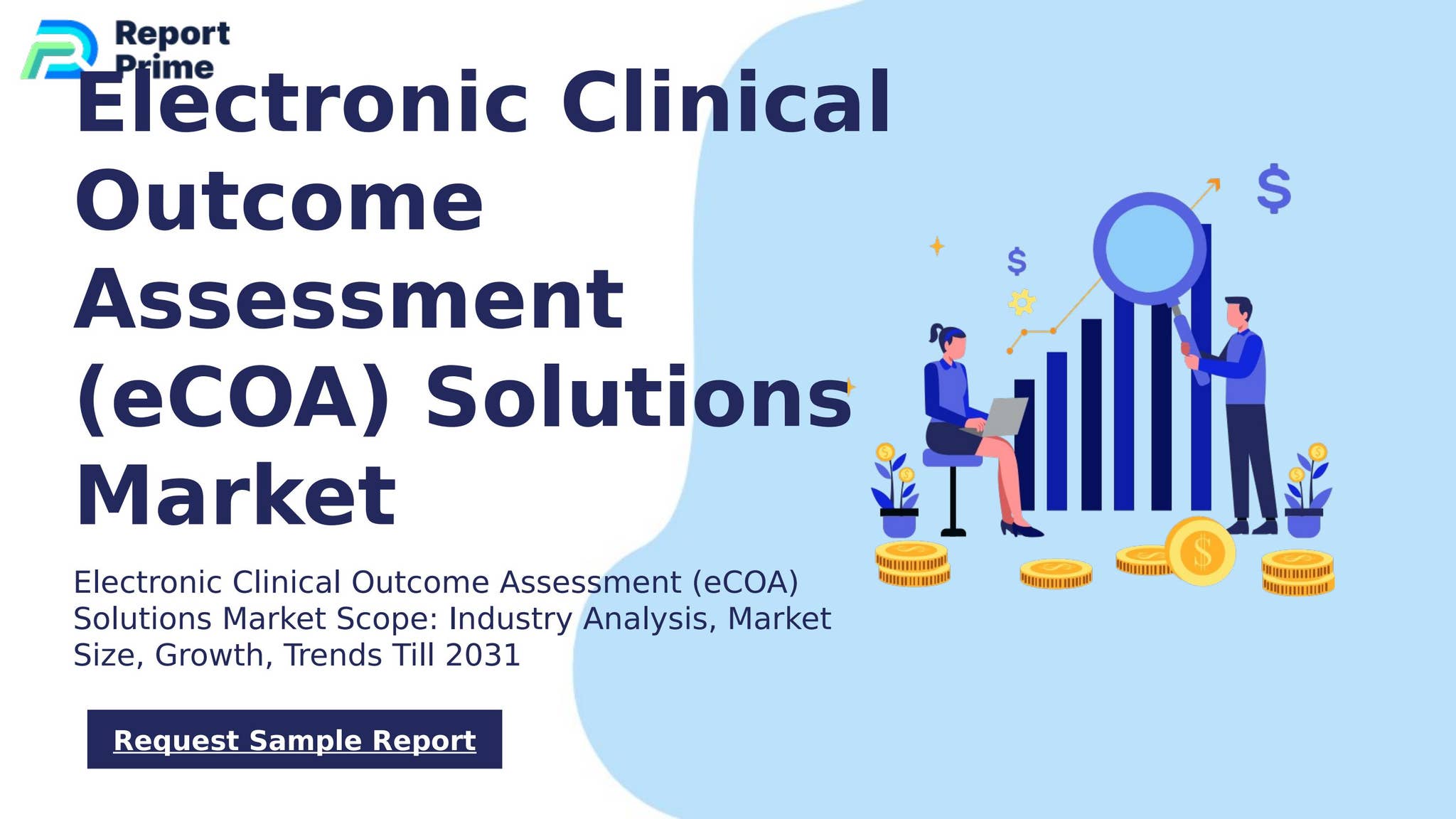 Report Prime

Electronic Clinical Outcome Assessment (eCOA) Solutions Market

Electronic Clinical Outcome Assessment (eCOA) Solutions Market Scope: Industry Analysis, Market Size, Growth, Trends Till 2031

Request Sample Report